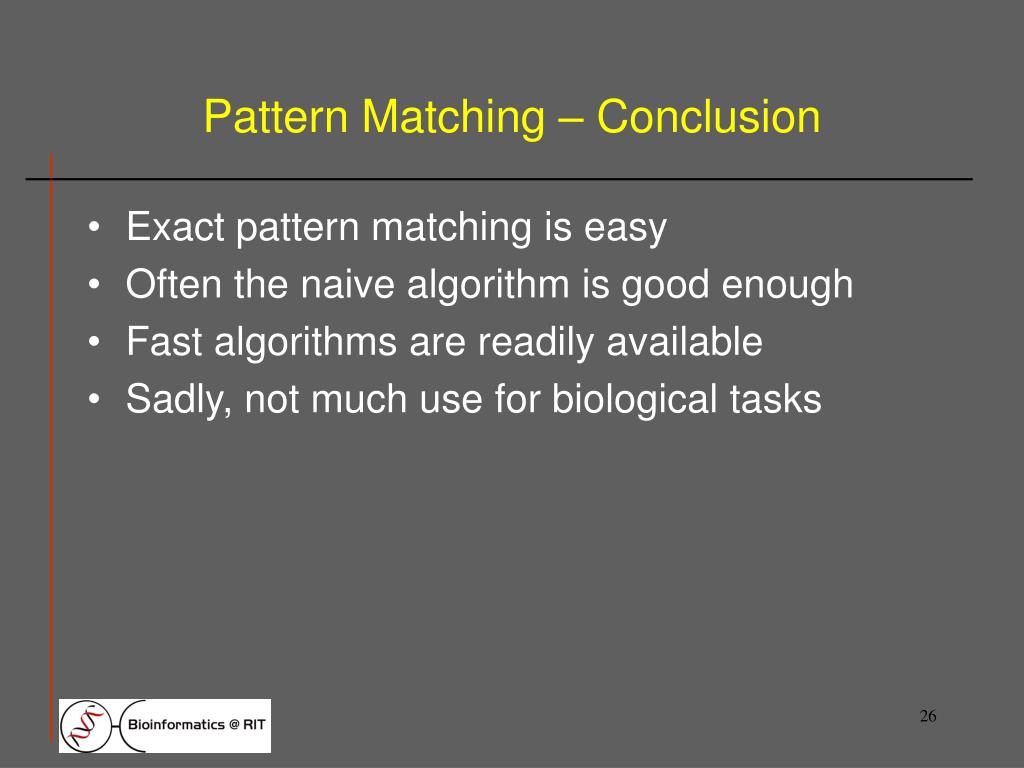 Pattern Matching – Conclusion

• Exact pattern matching is easy
• Often the naive algorithm is good enough
• Fast algorithms are readily available
• Sadly, not much use for biological tasks

Bioinformatics @ RIT

26